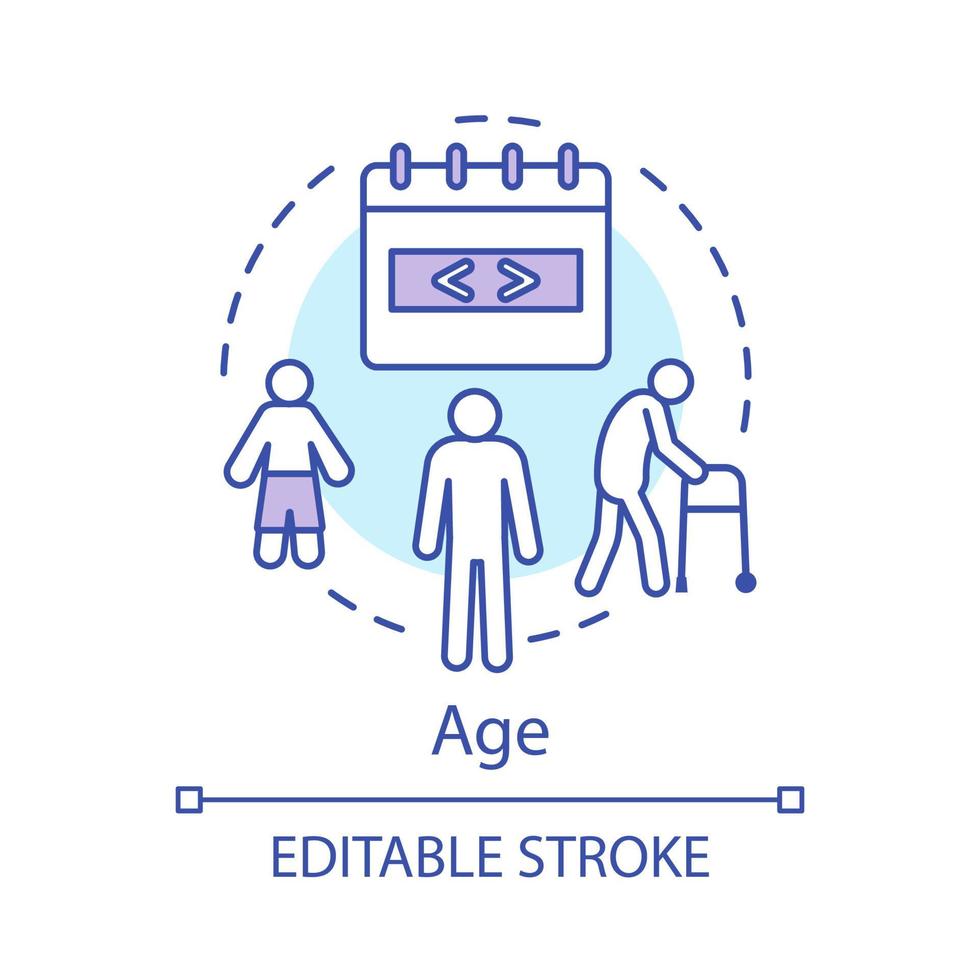 < >

Age

EDITABLE STROKE